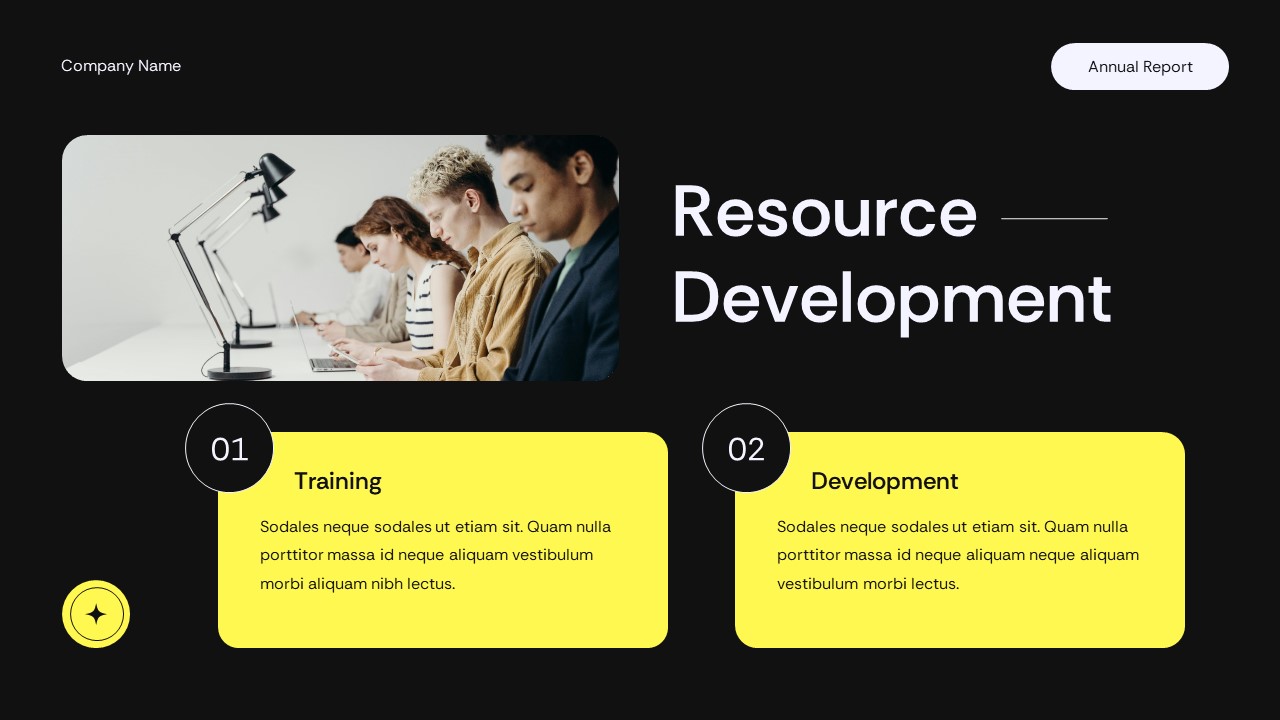 Company Name

Annual Report

Resource Development

01

Training

Sodales neque sodales ut etiam sit. Quam nulla porttitor massa id neque aliquam vestibulum morbi aliquam nibh lectus.

02

Development

Sodales neque sodales ut etiam sit. Quam nulla porttitor massa id neque aliquam neque aliquam vestibulum morbi lectus.